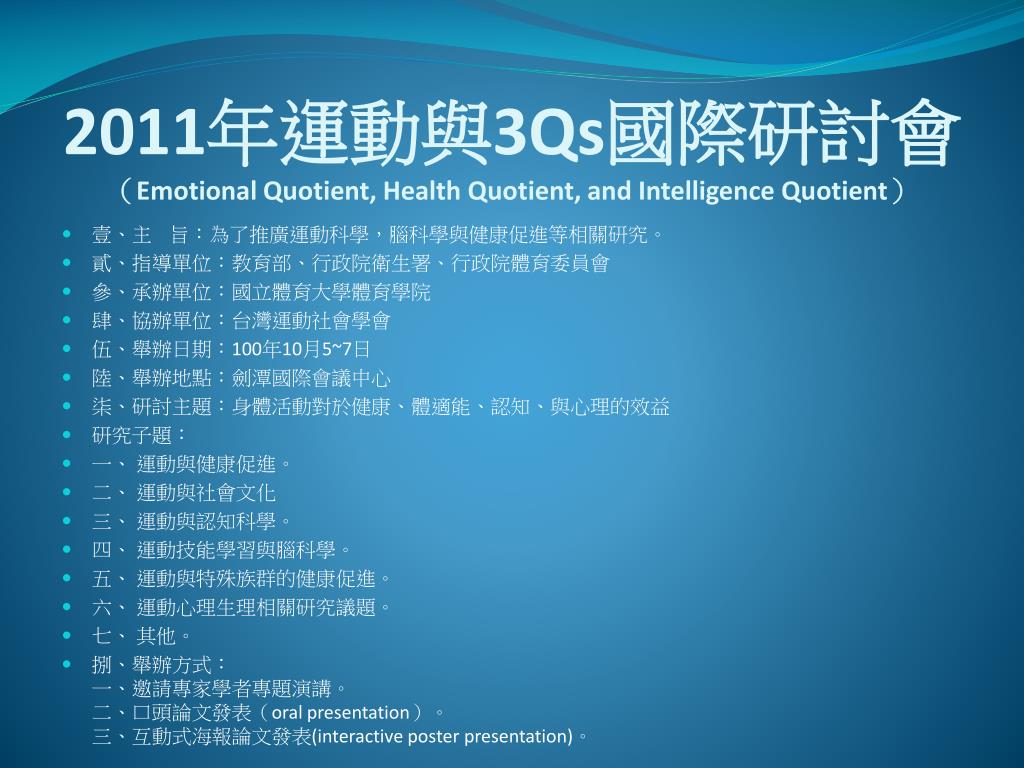 2011年運動與3Qs國際研討會
（Emotional Quotient, Health Quotient, and Intelligence Quotient）

- 壹、主　旨：為了推廣運動科學，腦科學與健康促進等相關研究。
- 貳、指導單位：教育部、行政院衛生署、行政院體育委員會
- 參、承辦單位：國立體育大學體育學院
- 肆、協辦單位：台灣運動社會學會
- 伍、舉辦日期：100年10月5~7日
- 陸、舉辦地點：劍潭國際會議中心
- 柒、研討主題：身體活動對於健康、體適能、認知、與心理的效益
- 研究子題：
- 一、 運動與健康促進。
- 二、 運動與社會文化
- 三、 運動與認知科學。
- 四、 運動技能學習與腦科學。
- 五、 運動與特殊族群的健康促進。
- 六、 運動心理生理相關研究議題。
- 七、 其他。
- 捌、舉辦方式：
一、邀請專家學者專題演講。
二、口頭論文發表（oral presentation）。
三、互動式海報論文發表(interactive poster presentation)。